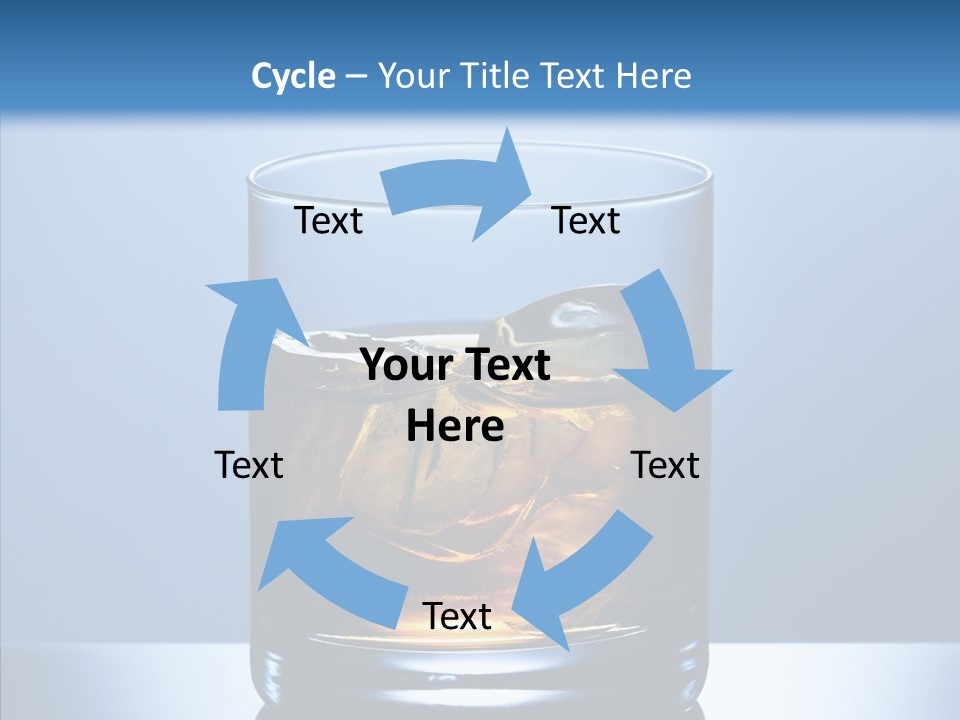 Cycle – Your Title Text Here

Text

Text

Your Text Here

Text

Text

Text